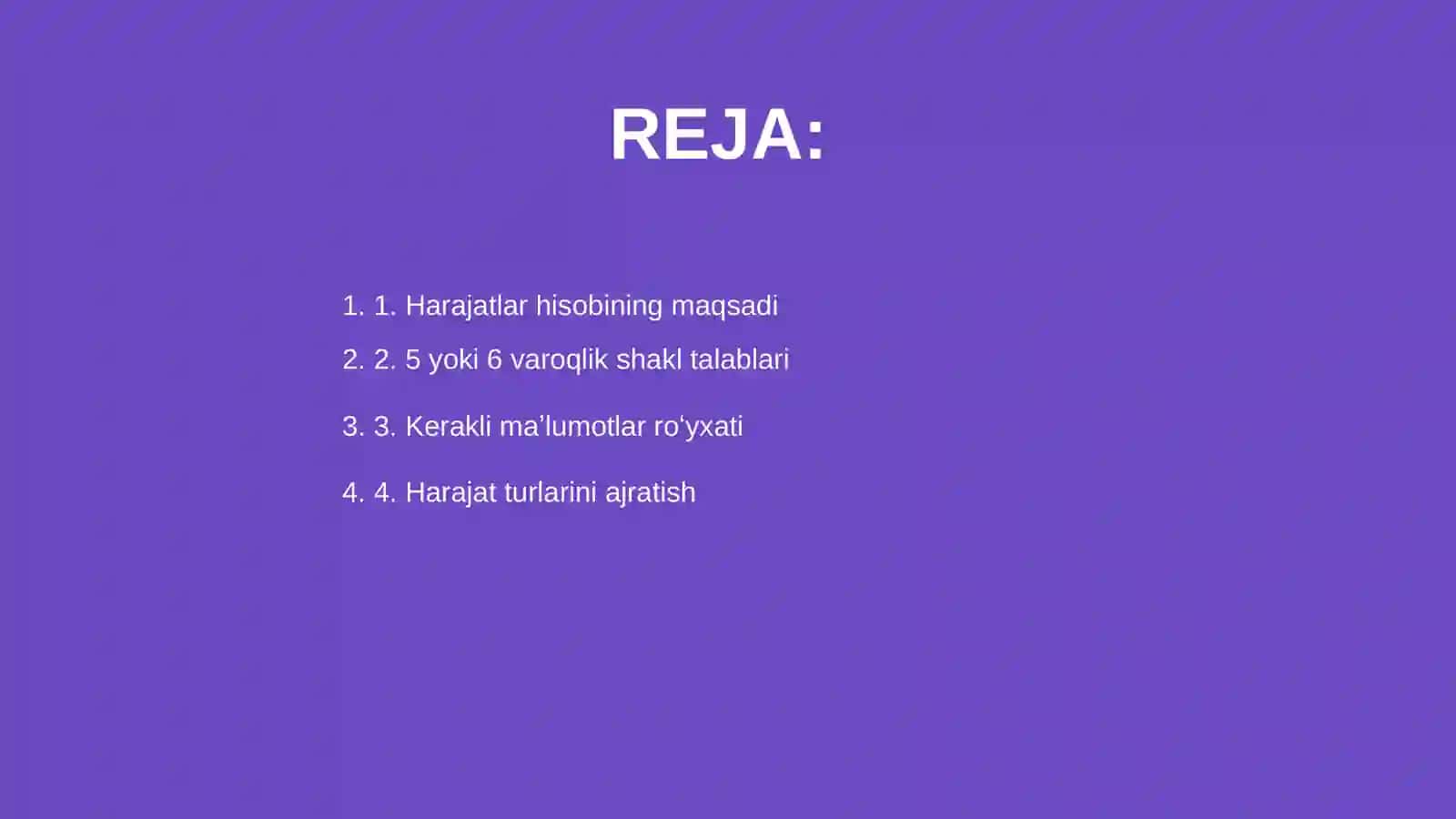 REJA:

1. 1. Harajatlar hisobining maqsadi
2. 2. 5 yoki 6 varoqlik shakl talablari
3. 3. Kerakli ma’lumotlar ro‘yxati
4. 4. Harajat turlarini ajratish